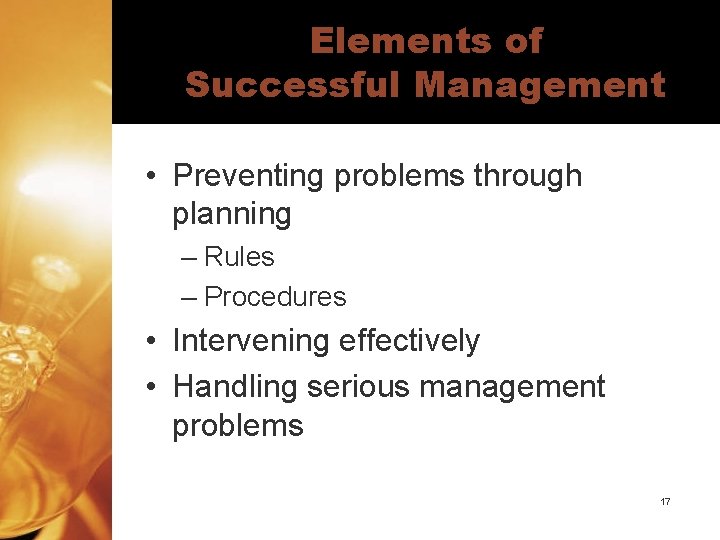 Elements of Successful Management

• Preventing problems through planning
– Rules
– Procedures
• Intervening effectively
• Handling serious management problems

17